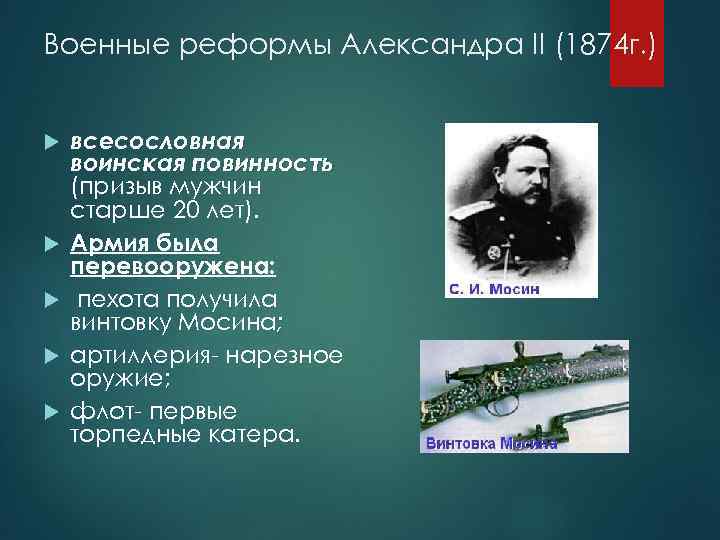 Военные реформы Александра II (1874г.)

всесословная воинская повинность (призыв мужчин старше 20 лет).

Армия была перевооружена:

пехота получила винтовку Мосина;

артиллерия- нарезное оружие;

флот- первые торпедные катера.

С. И. Мосин

Винтовка Мосина